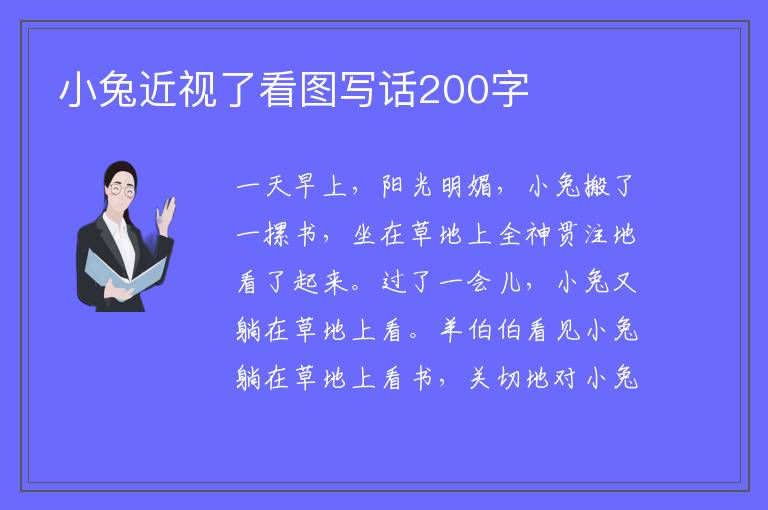 小兔近视了看图写话200字

一天早上，阳光明媚，小兔搬了一摞书，坐在草地上全神贯注地看了起来。过了一会儿，小兔又躺在草地上看。羊伯伯看见小兔躺在草地上看书，关切地对小兔